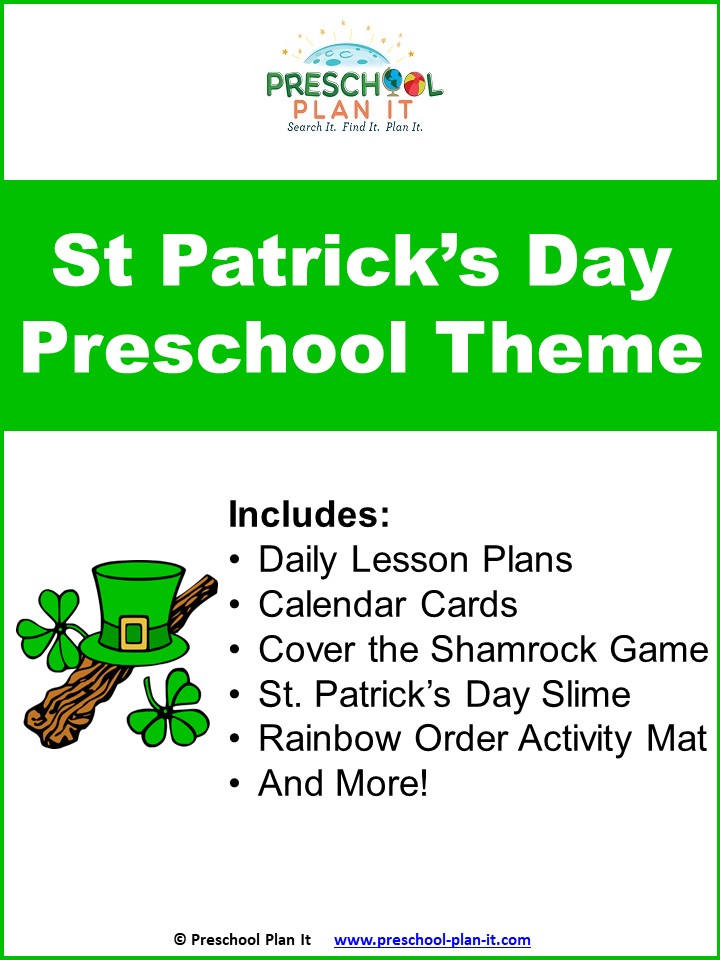 PRESCHOOL
PLAN IT
Search It. Find It. Plan It.

St Patrick's Day Preschool Theme

Includes:
• Daily Lesson Plans
• Calendar Cards
• Cover the Shamrock Game
• St. Patrick's Day Slime
• Rainbow Order Activity Mat
• And More!

© Preschool Plan It www.preschool-plan-it.com